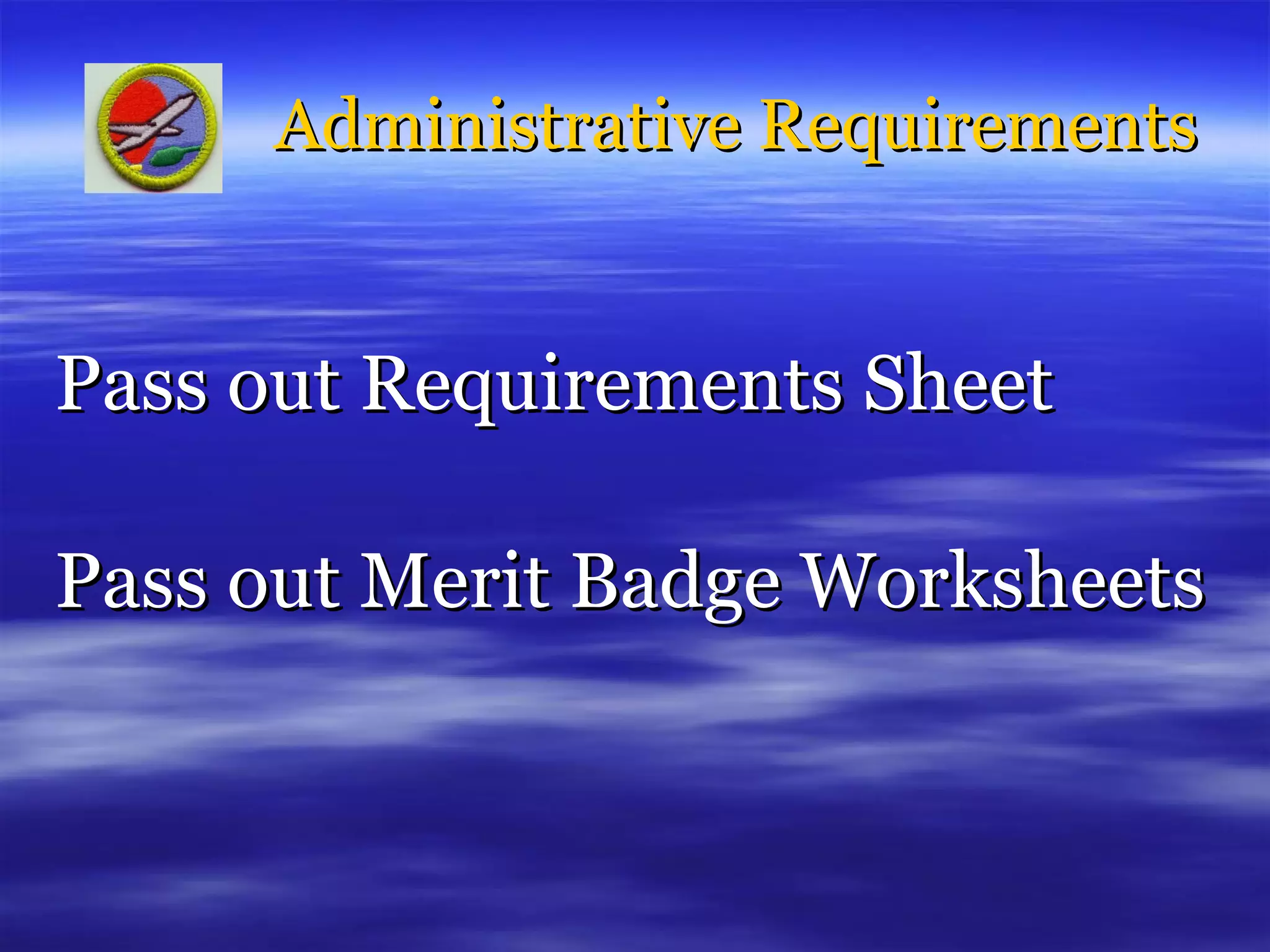 Administrative Requirements

Pass out Requirements Sheet

Pass out Merit Badge Worksheets